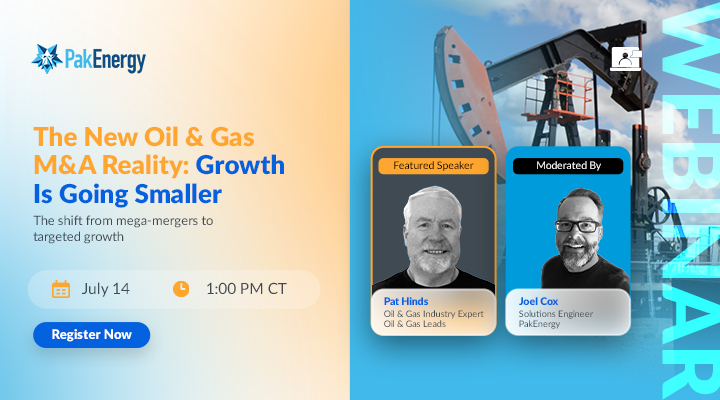 PakEnergy

The New Oil & Gas M&A Reality: Growth Is Going Smaller

The shift from mega-mergers to targeted growth

July 14

1:00 PM CT

Register Now

Featured Speaker

Pat Hinds
Oil & Gas Industry Expert
Oil & Gas Leads

Moderated By

Joel Cox
Solutions Engineer
PakEnergy

WEBINAR